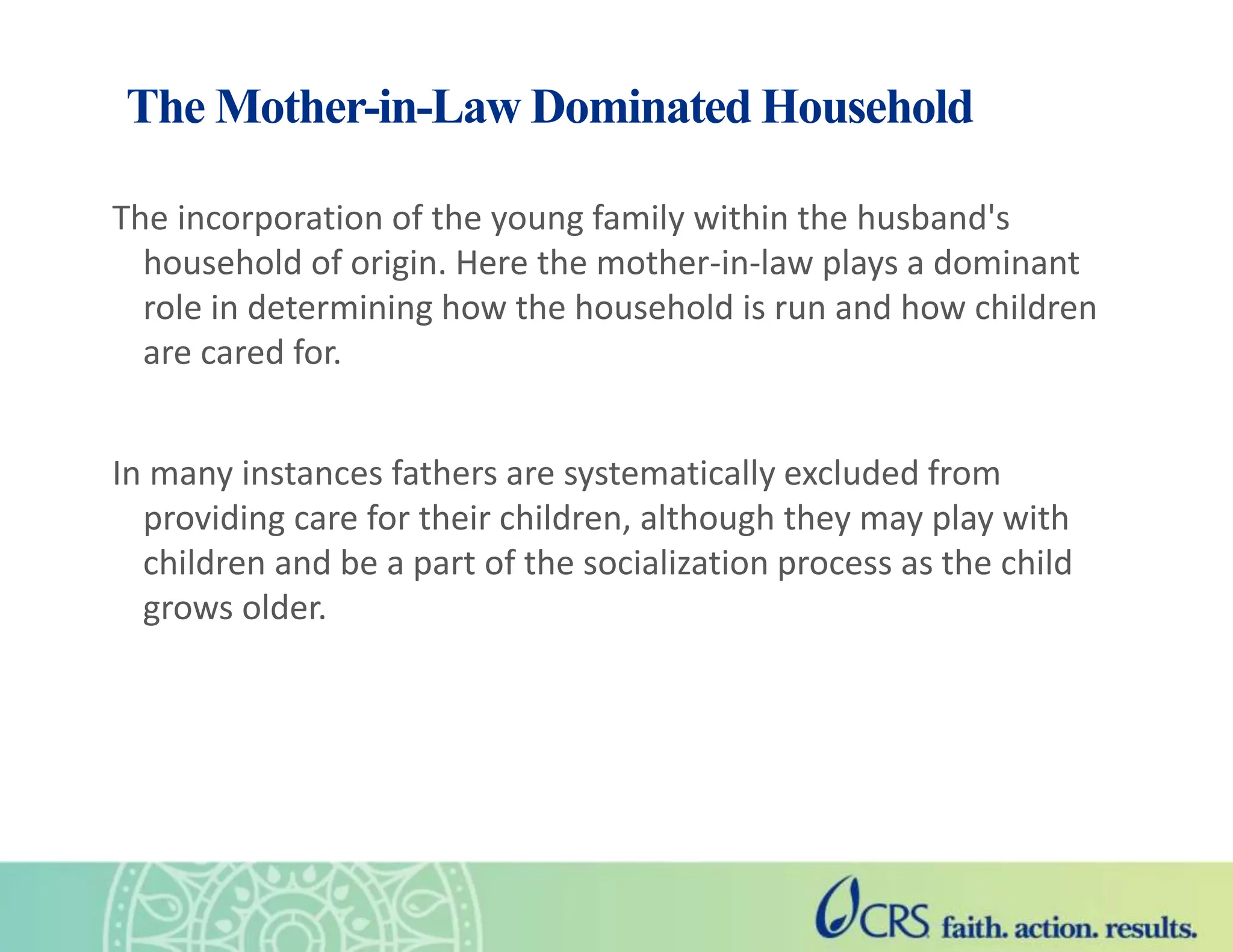 The Mother-in-Law Dominated Household

The incorporation of the young family within the husband's household of origin. Here the mother-in-law plays a dominant role in determining how the household is run and how children are cared for.

In many instances fathers are systematically excluded from providing care for their children, although they may play with children and be a part of the socialization process as the child grows older.

CRS faith. action. results.